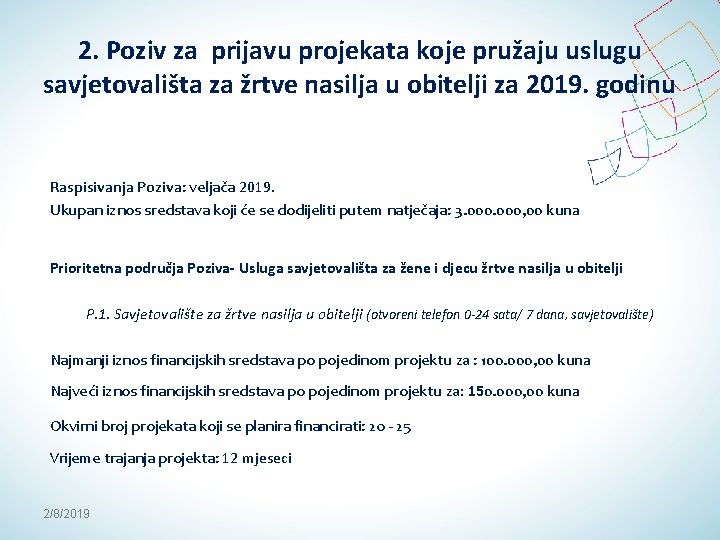 2. Poziv za prijavu projekata koje pružaju uslugu savjetovališta za žrtve nasilja u obitelji za 2019. godinu

Raspisivanja Poziva: veljača 2019.
Ukupan iznos sredstava koji će se dodijeliti putem natječaja: 3.000.000,00 kuna

Prioritetna područja Poziva- Usluga savjetovališta za žene i djecu žrtve nasilja u obitelji

P.1. Savjetovalište za žrtve nasilja u obitelji (otvoreni telefon 0-24 sata/ 7 dana, savjetovalište)

Najmanji iznos financijskih sredstava po pojedinom projektu za : 100.000,00 kuna

Najveći iznos financijskih sredstava po pojedinom projektu za: 150.000,00 kuna

Okvirni broj projekata koji se planira financirati: 20 - 25

Vrijeme trajanja projekta: 12 mjeseci

2/8/2019